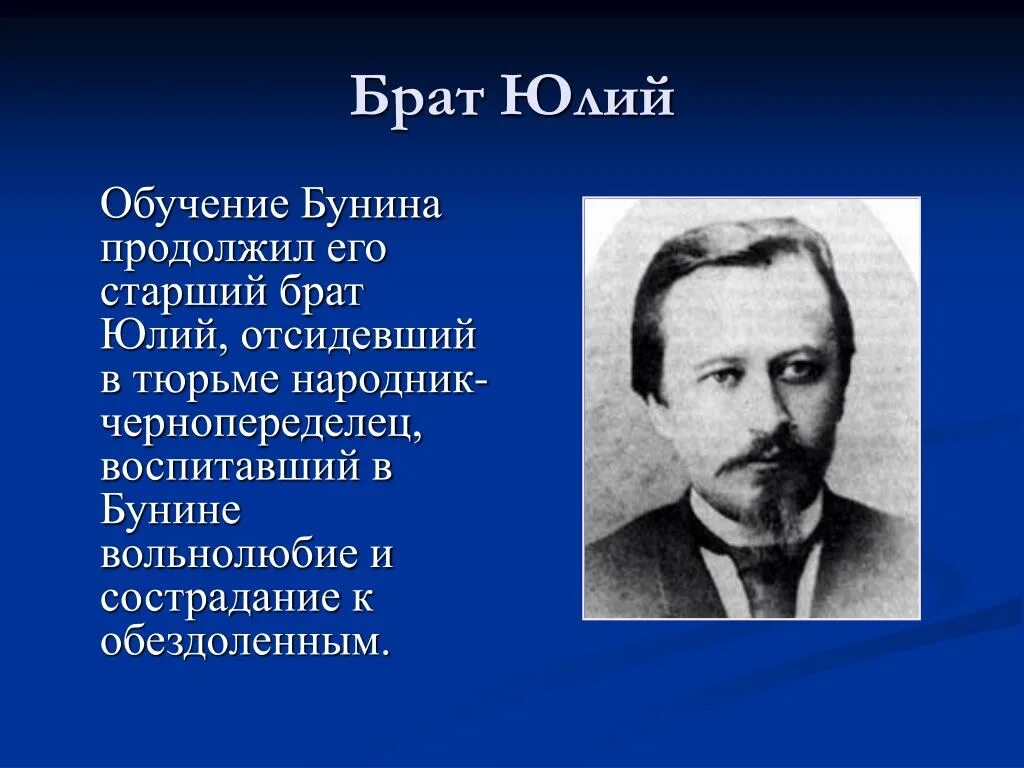 Брат Юлий

Обучение Бунина продолжил его старший брат Юлий, отсидевший в тюрьме народник-чернопеределец, воспитавший в Бунине вольнолюбие и сострадание к обездоленным.